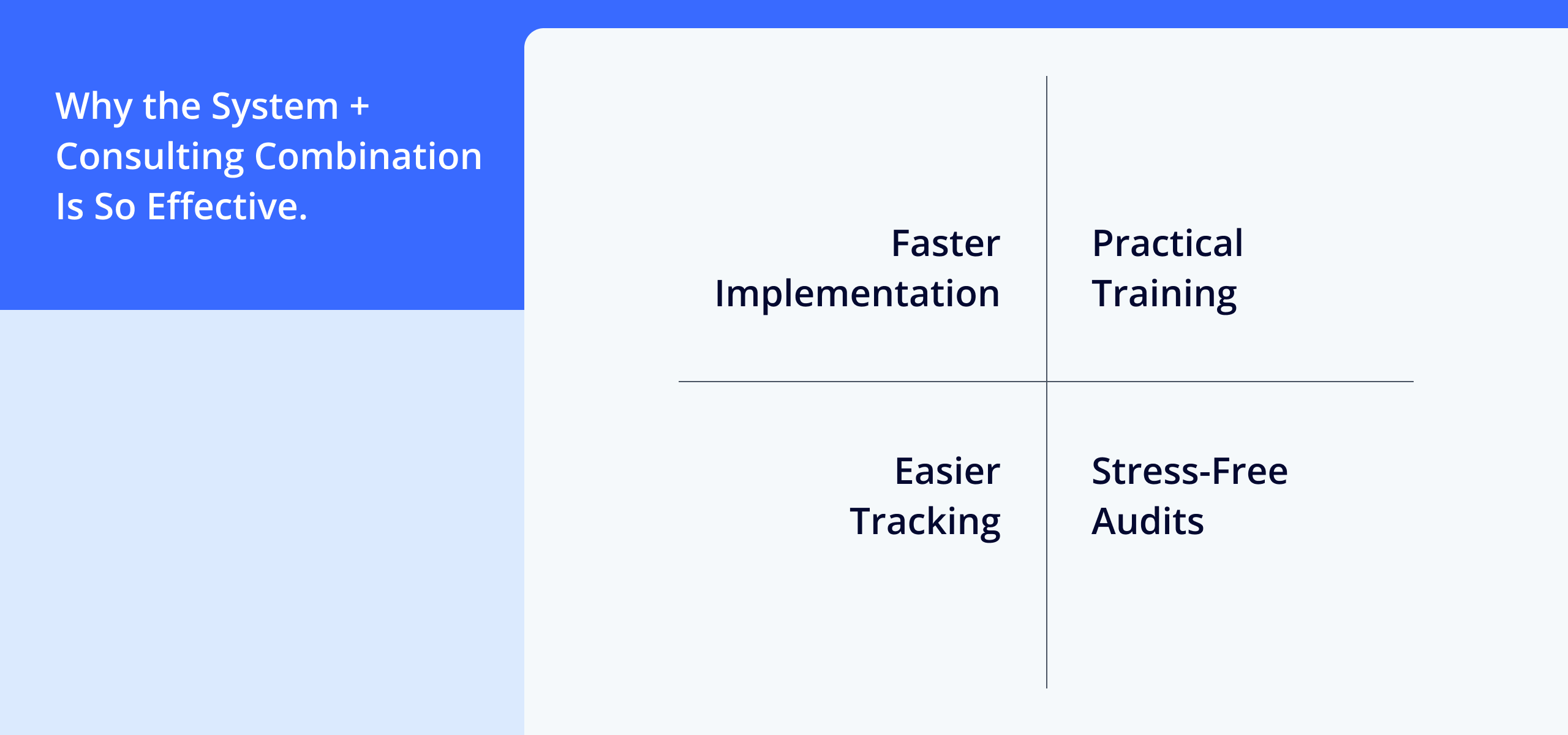 Why the System + Consulting Combination Is So Effective.

Faster Implementation

Practical Training

Easier Tracking

Stress-Free Audits